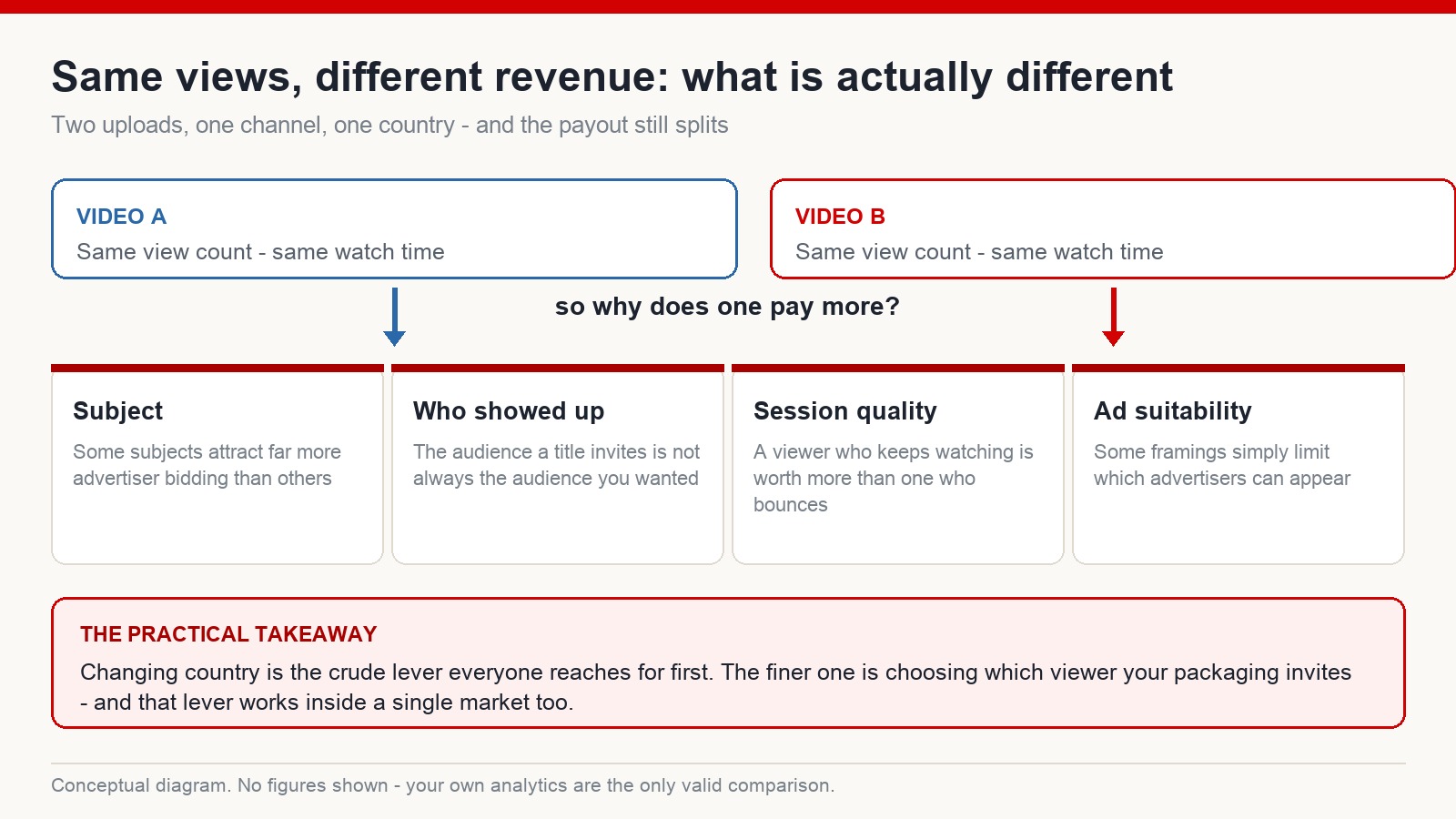 Same views, different revenue: what is actually different

Two uploads, one channel, one country - and the payout still splits

VIDEO A
Same view count - same watch time

VIDEO B
Same view count - same watch time

so why does one pay more?

Subject
Some subjects attract far more advertiser bidding than others

Who showed up
The audience a title invites is not always the audience you wanted

Session quality
A viewer who keeps watching is worth more than one who bounces

Ad suitability
Some framings simply limit which advertisers can appear

THE PRACTICAL TAKEAWAY
Changing country is the crude lever everyone reaches for first. The finer one is choosing which viewer your packaging invites - and that lever works inside a single market too.

Conceptual diagram. No figures shown - your own analytics are the only valid comparison.